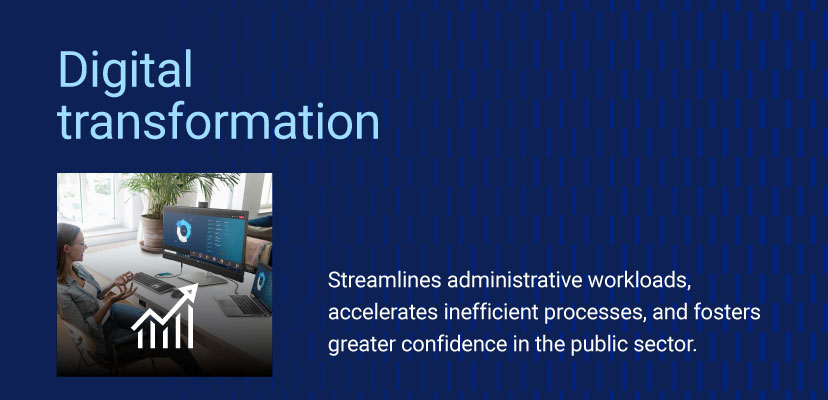 Digital transformation

Streamlines administrative workloads, accelerates inefficient processes, and fosters greater confidence in the public sector.